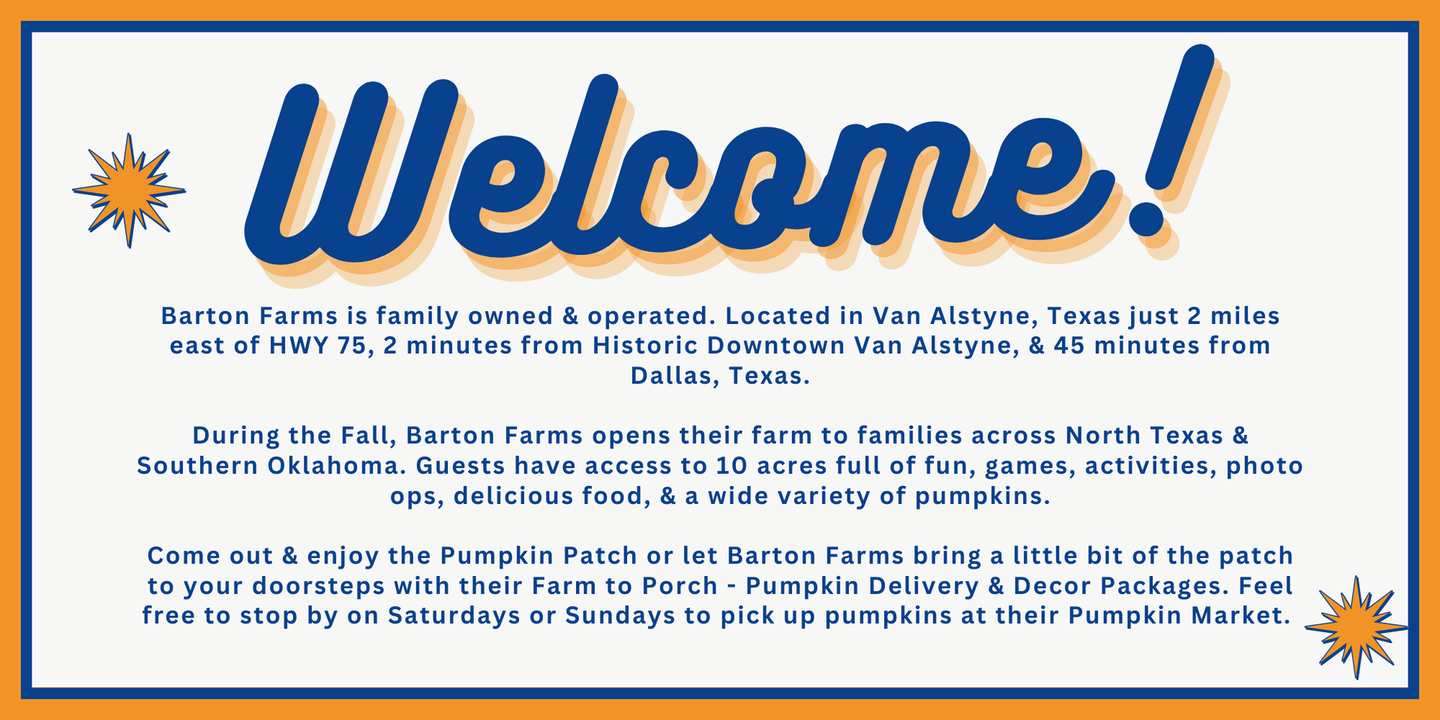 Welcome!

Barton Farms is family owned & operated. Located in Van Alstyne, Texas just 2 miles east of HWY 75, 2 minutes from Historic Downtown Van Alstyne, & 45 minutes from Dallas, Texas.

During the Fall, Barton Farms opens their farm to families across North Texas & Southern Oklahoma. Guests have access to 10 acres full of fun, games, activities, photo ops, delicious food, & a wide variety of pumpkins.

Come out & enjoy the Pumpkin Patch or let Barton Farms bring a little bit of the patch to your doorsteps with their Farm to Porch - Pumpkin Delivery & Decor Packages. Feel free to stop by on Saturdays or Sundays to pick up pumpkins at their Pumpkin Market.